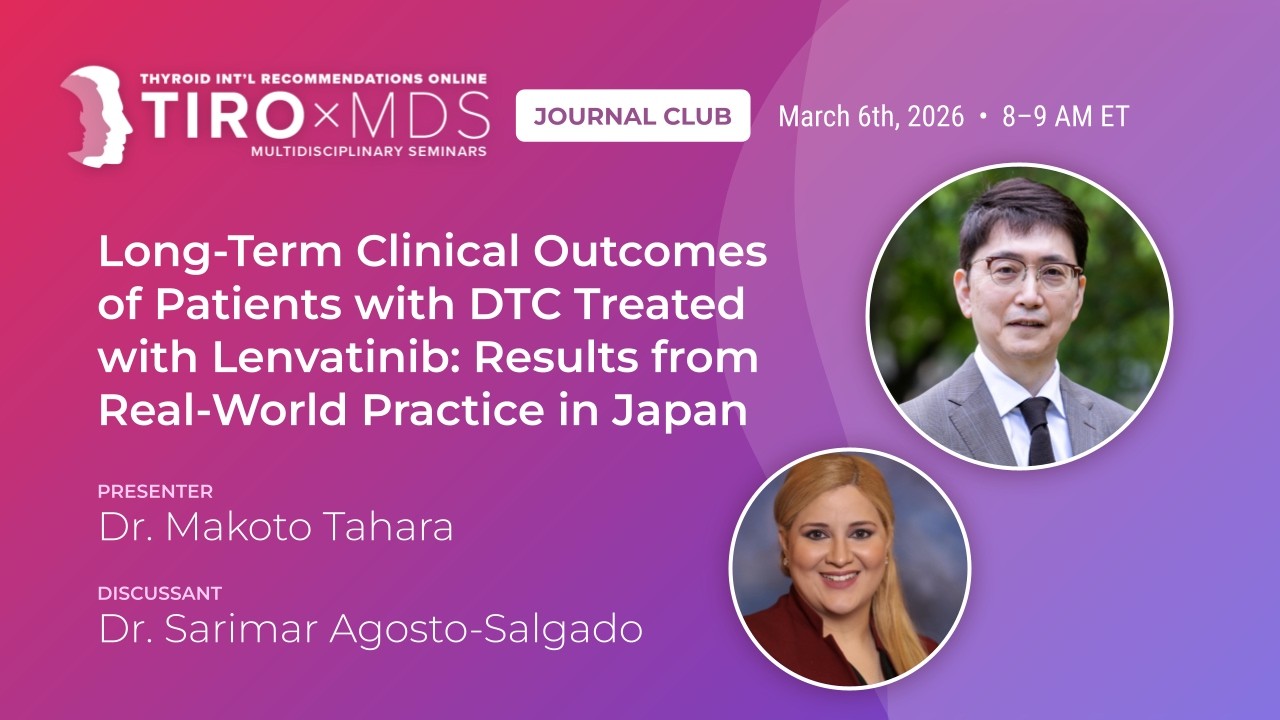 THYROID INT'L RECOMMENDATIONS ONLINE
TIRO×MDS
MULTIDISCIPLINARY SEMINARS

JOURNAL CLUB

March 6th, 2026 • 8–9 AM ET

Long-Term Clinical Outcomes of Patients with DTC Treated with Lenvatinib: Results from Real-World Practice in Japan

PRESENTER
Dr. Makoto Tahara

DISCUSSANT
Dr. Sarimar Agosto-Salgado